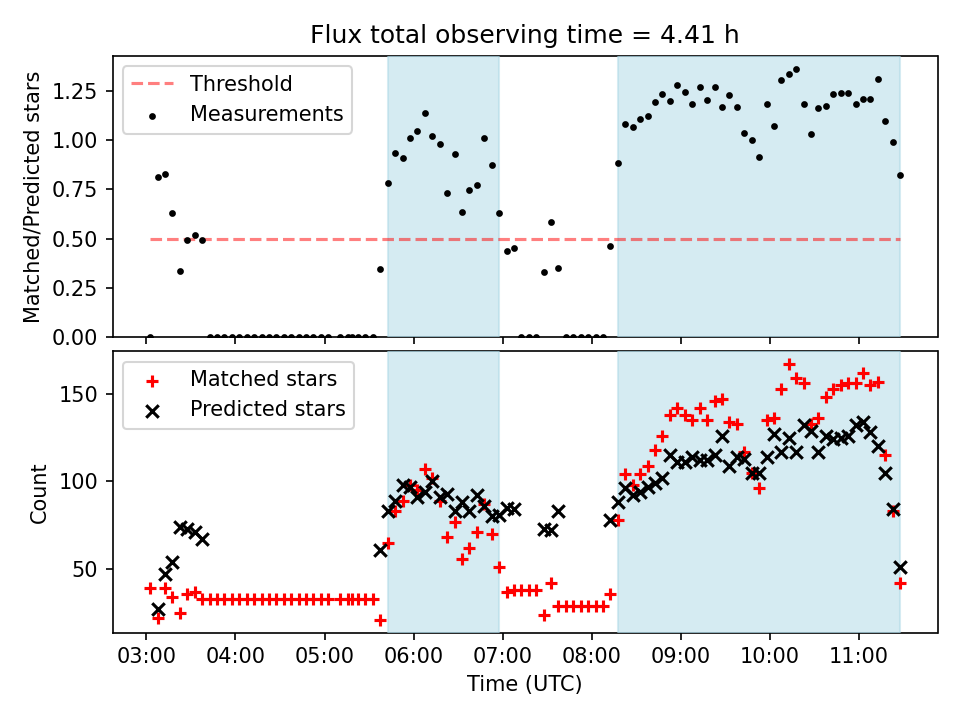 Flux total observing time = 4.41 h

Threshold
Measurements

Matched/Predicted stars

1.25
1.00
0.75
0.50
0.25
0.00

Matched stars
Predicted stars

Count

150
100
50

03:00
04:00
05:00
06:00
07:00
08:00
09:00
10:00
11:00

Time (UTC)